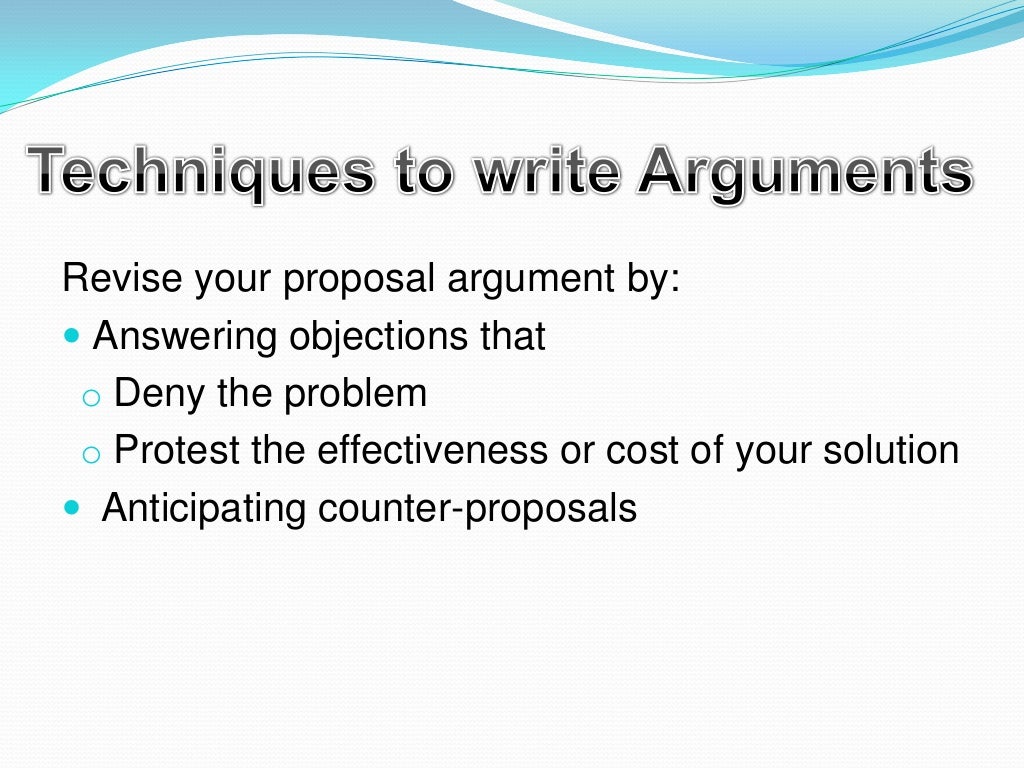 Techniques to write Arguments

Revise your proposal argument by:
- Answering objections that
  - Deny the problem
  - Protest the effectiveness or cost of your solution
- Anticipating counter-proposals